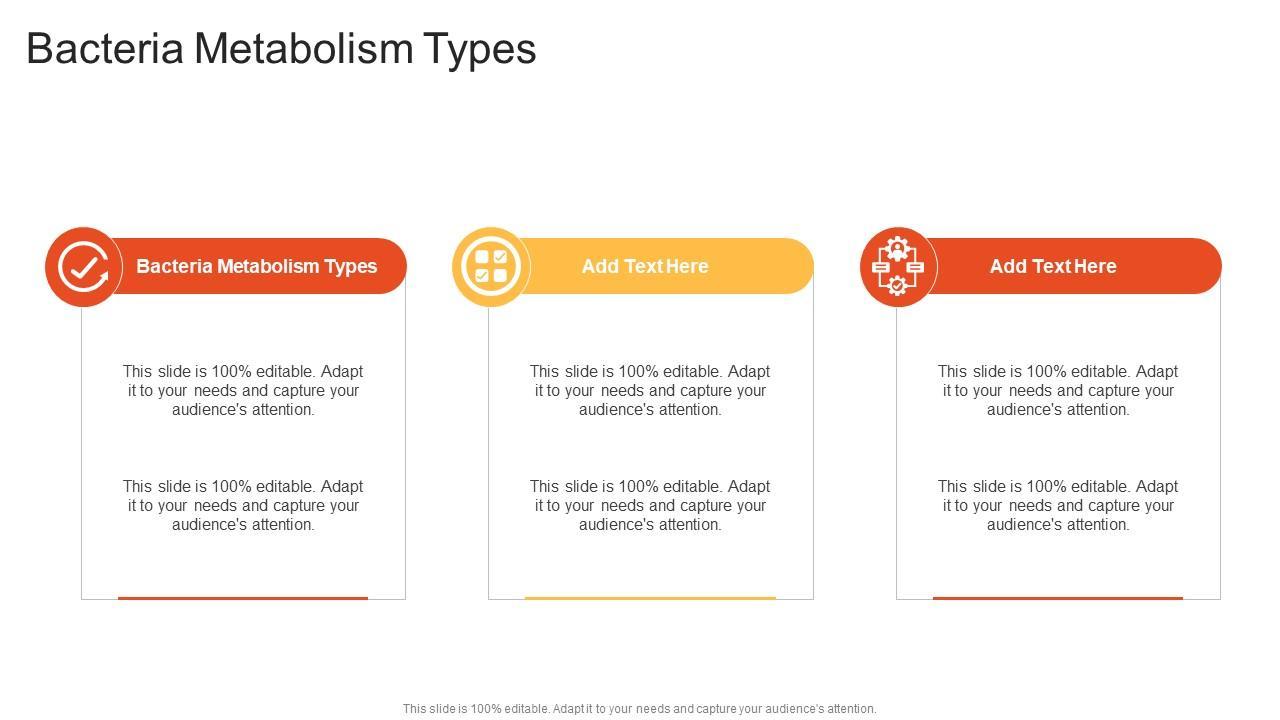 Bacteria Metabolism Types

Bacteria Metabolism Types

This slide is 100% editable. Adapt it to your needs and capture your audience's attention.

This slide is 100% editable. Adapt it to your needs and capture your audience's attention.

Add Text Here

This slide is 100% editable. Adapt it to your needs and capture your audience's attention.

This slide is 100% editable. Adapt it to your needs and capture your audience's attention.

Add Text Here

This slide is 100% editable. Adapt it to your needs and capture your audience's attention.

This slide is 100% editable. Adapt it to your needs and capture your audience's attention.

This slide is 100% editable. Adapt it to your needs and capture your audience's attention.